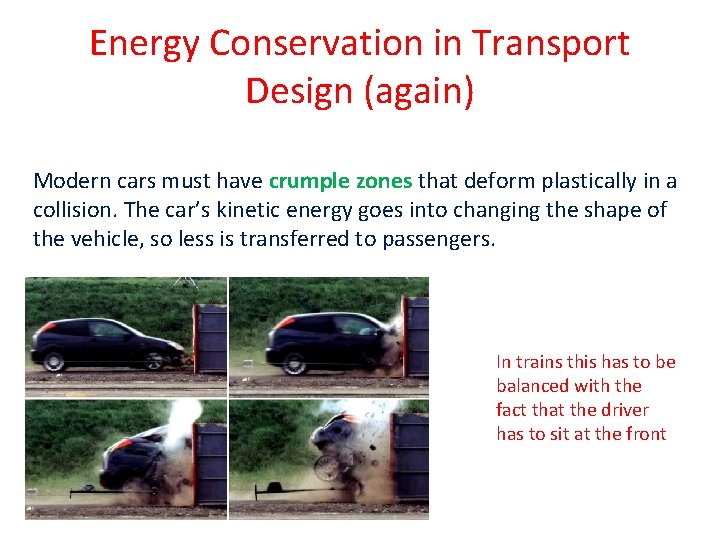 Energy Conservation in Transport Design (again)

Modern cars must have crumple zones that deform plastically in a collision. The car's kinetic energy goes into changing the shape of the vehicle, so less is transferred to passengers.

In trains this has to be balanced with the fact that the driver has to sit at the front